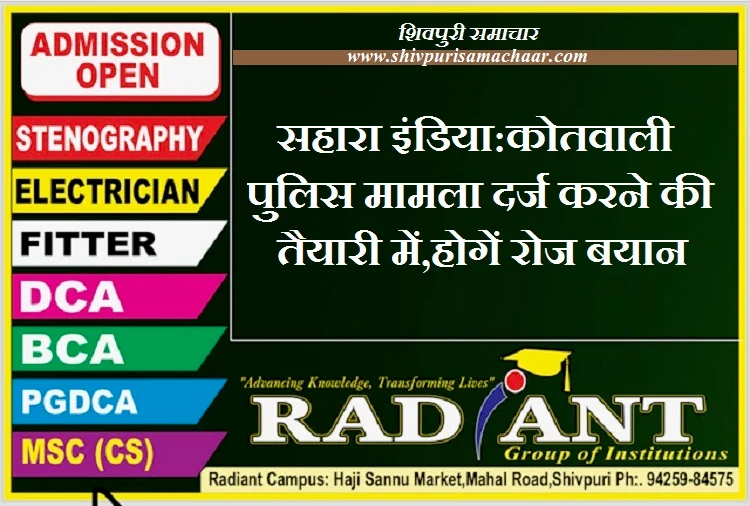 ADMISSION OPEN

STENOGRAPHY

ELECTRICIAN

FITTER

DCA

BCA

PGDCA

MSC (CS)

शिवपुरी समाचार
www.shivpurisamachaar.com

सहारा इंडिया:कोतवाली पुलिस मामला दर्ज करने की तैयारी में,होगें रोज बयान

"Advancing Knowledge, Transforming Lives"

RADIANT
Group of Institutions

Radiant Campus: Haji Sannu Market,Mahal Road,Shivpuri Ph:. 94259-84575